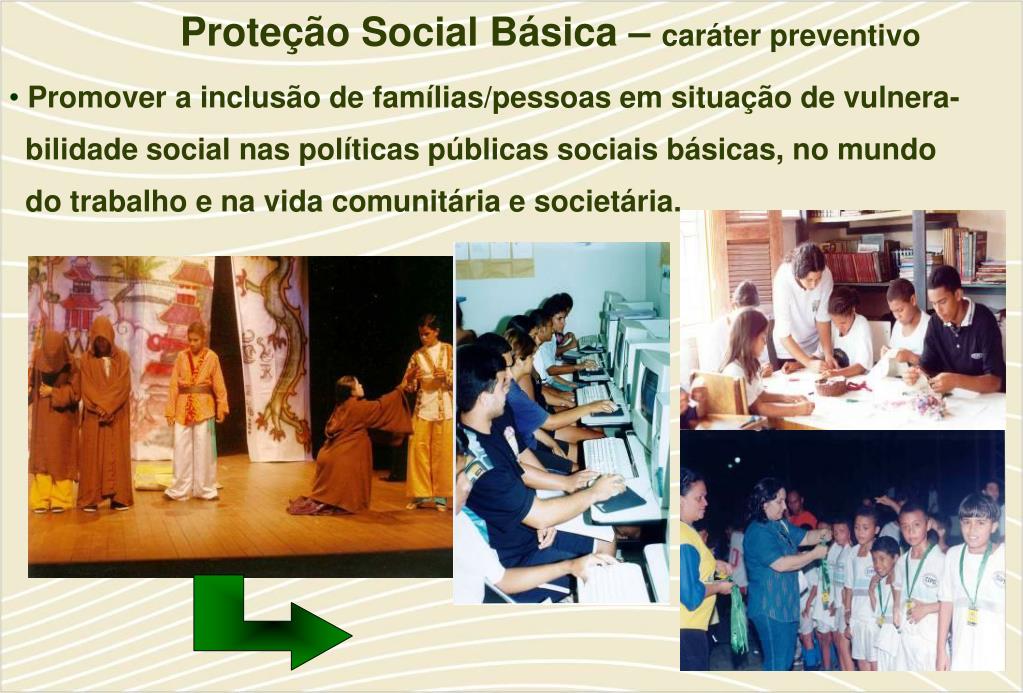 Proteção Social Básica – caráter preventivo

• Promover a inclusão de famílias/pessoas em situação de vulnerabilidade social nas políticas públicas sociais básicas, no mundo do trabalho e na vida comunitária e societária.